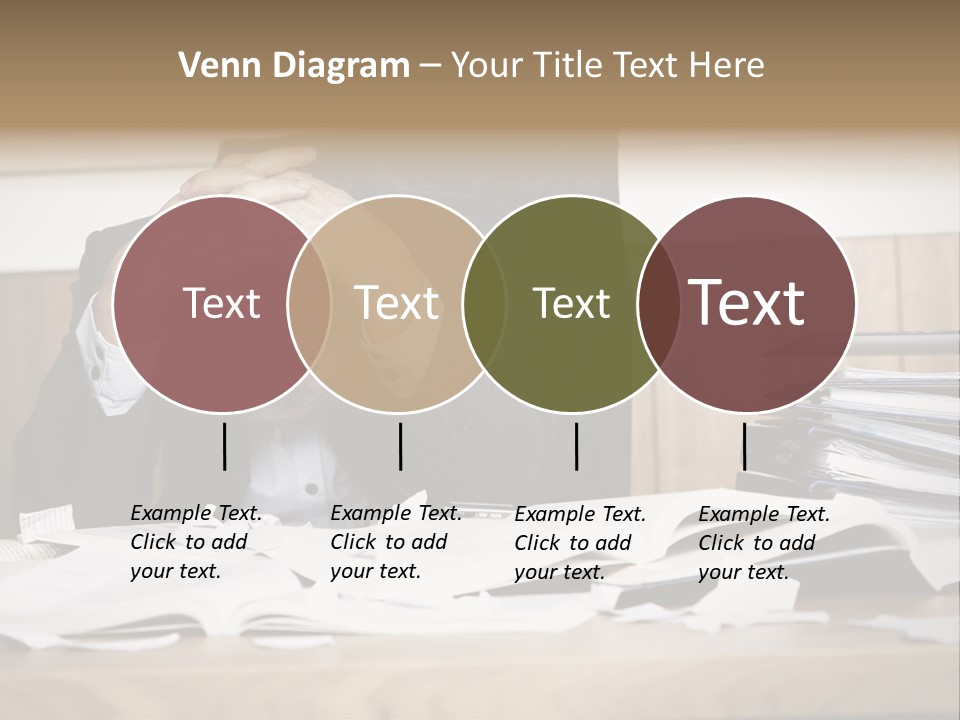 Venn Diagram – Your Title Text Here

Text

Text

Text

Text

Example Text. Click to add your text.

Example Text. Click to add your text.

Example Text. Click to add your text.

Example Text. Click to add your text.